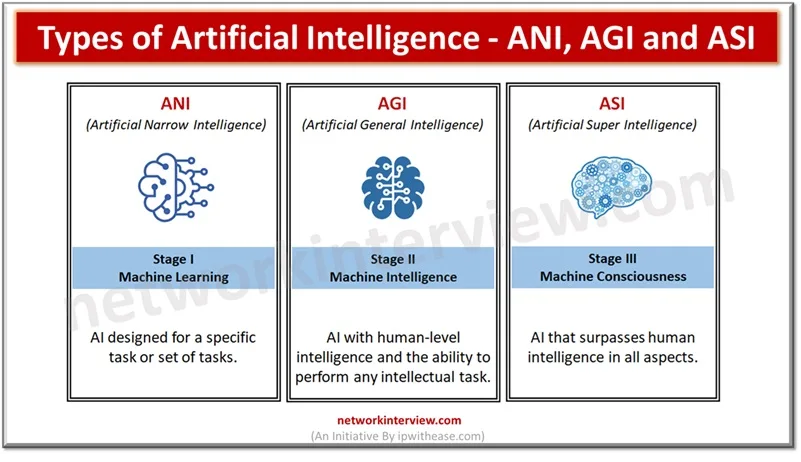 Types of Artificial Intelligence - ANI, AGI and ASI

ANI
(Artificial Narrow Intelligence)

Stage I
Machine Learning

AI designed for a specific task or set of tasks.

AGI
(Artificial General Intelligence)

Stage II
Machine Intelligence

AI with human-level intelligence and the ability to perform any intellectual task.

ASI
(Artificial Super Intelligence)

Stage III
Machine Consciousness

AI that surpasses human intelligence in all aspects.

networkinterview.com

networkinterview.com
(An Initiative By ipwithease.com)